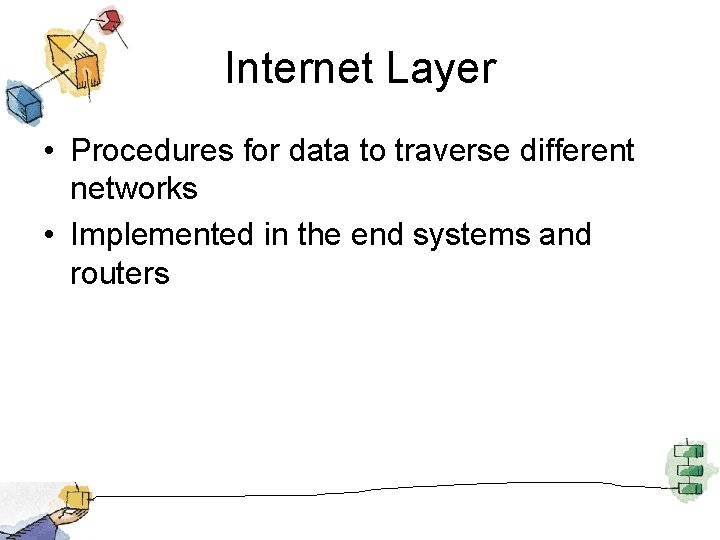 Internet Layer

• Procedures for data to traverse different networks
• Implemented in the end systems and routers